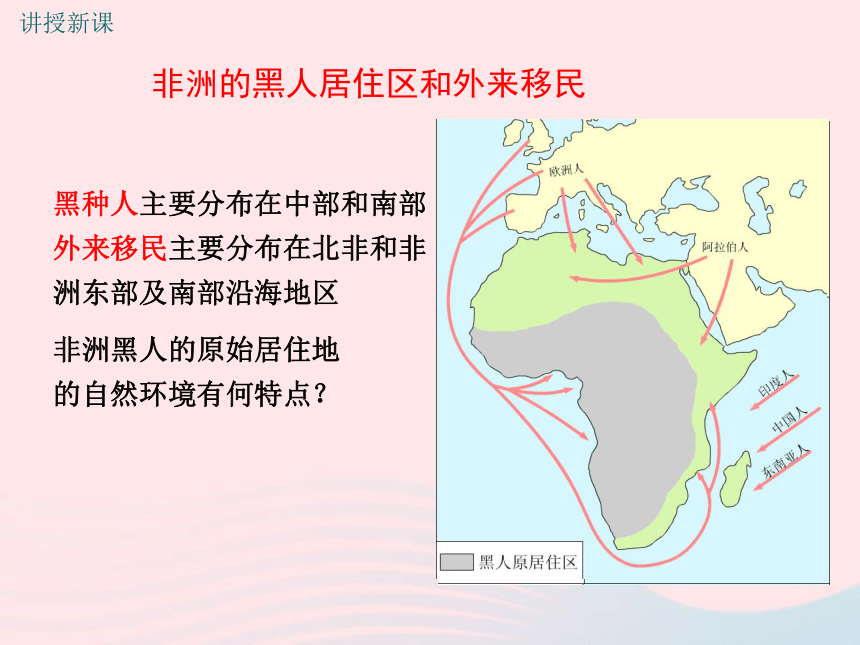 讲授新课

非洲的黑人居住区和外来移民

黑种人主要分布在中部和南部
外来移民主要分布在北非和非洲东部及南部沿海地区

非洲黑人的原始居住地的自然环境有何特点？

欧洲人

阿拉伯人

印度人

中国人

东南亚人

黑人原居住区